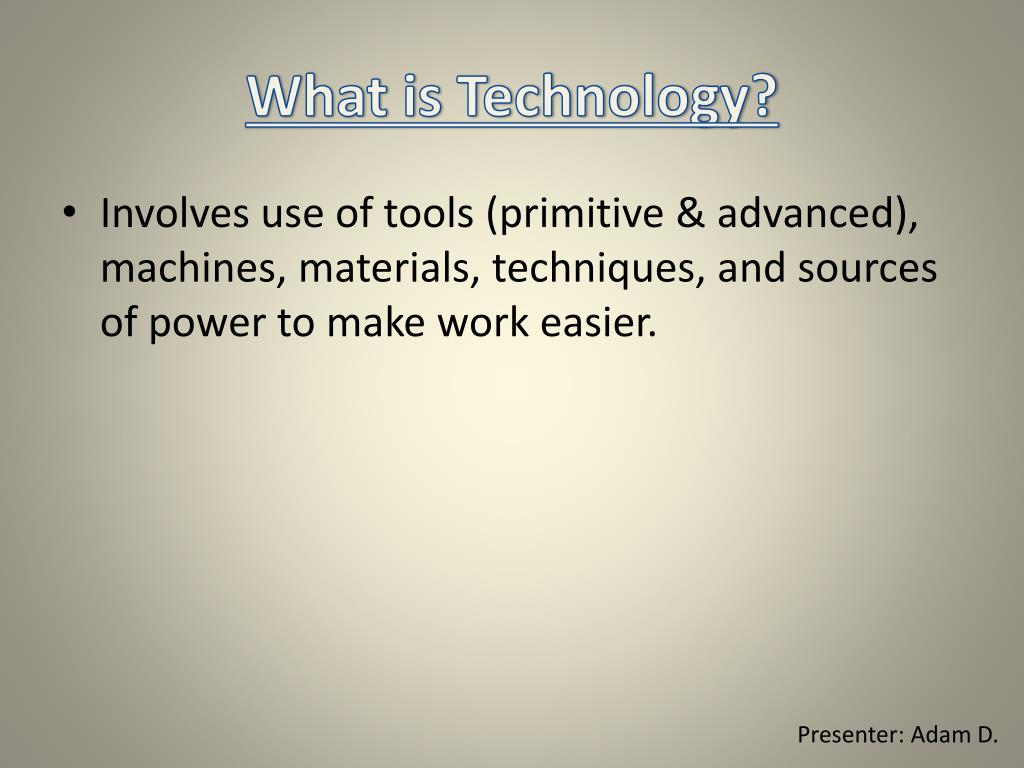 What is Technology?

• Involves use of tools (primitive & advanced), machines, materials, techniques, and sources of power to make work easier.

Presenter: Adam D.